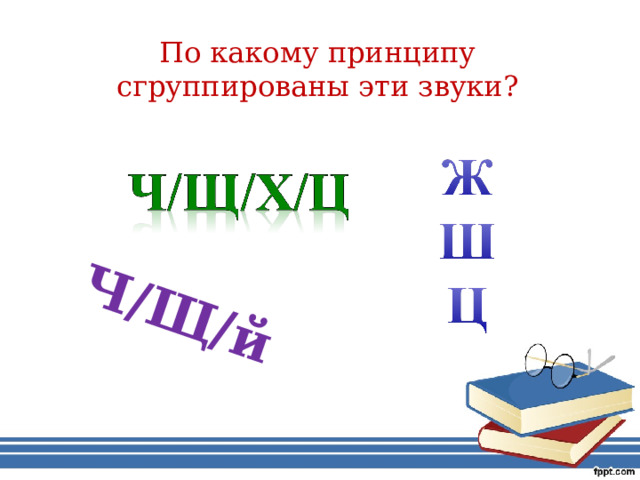 По какому принципу сгруппированы эти звуки?

Ч/Щ/Х/Ц

Ж
Ш
Ц

Ч/Щ/й

fppt.com